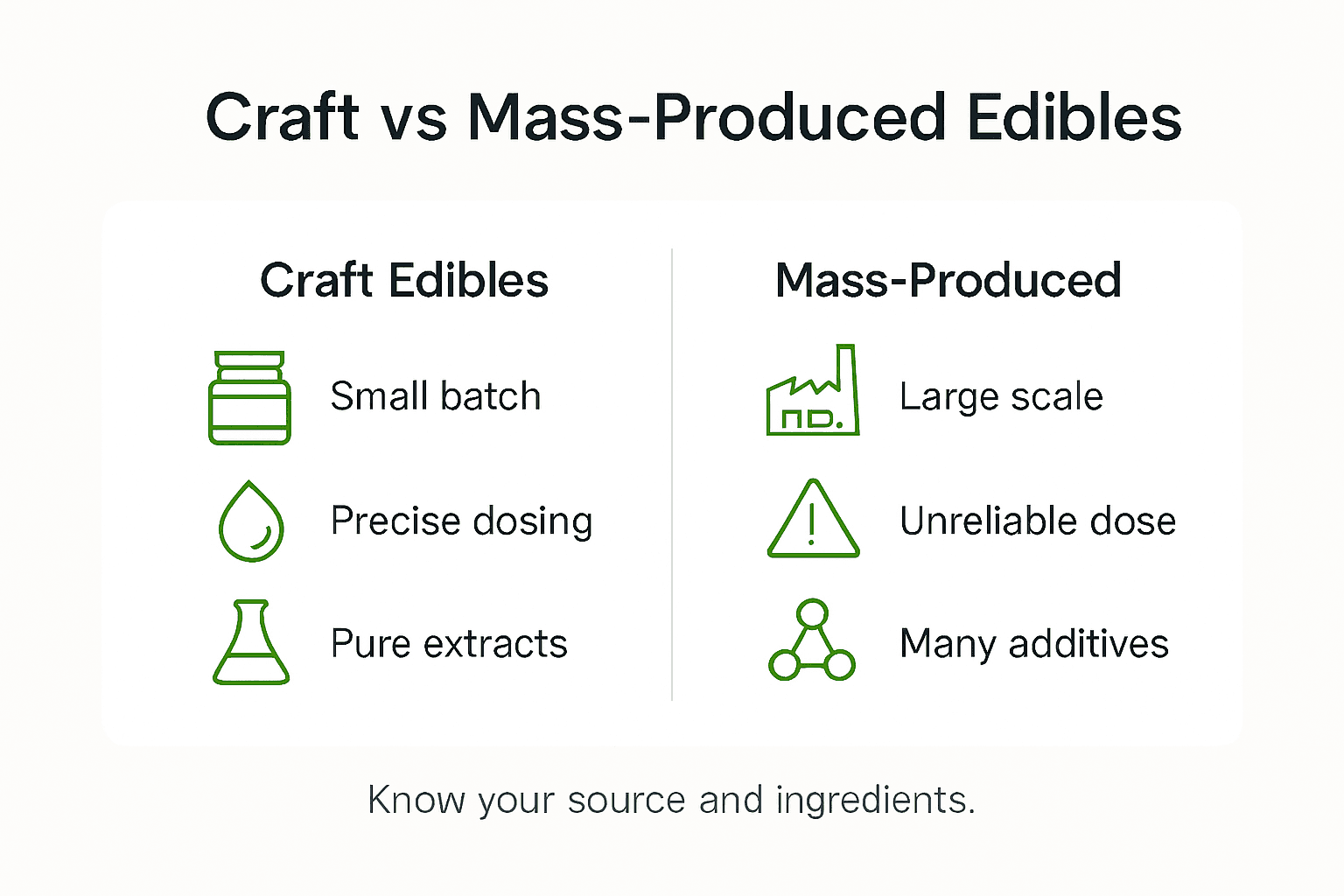 Craft vs Mass-Produced Edibles

Craft Edibles

Small batch

Precise dosing

Pure extracts

Mass-Produced

Large scale

Unreliable dose

Many additives

Know your source and ingredients.